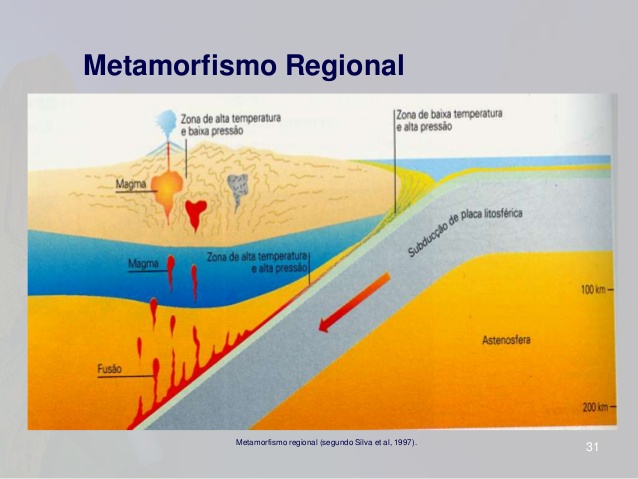 Metamorfismo Regional

Zona de alta temperatura e baixa pressão

Zona de baixa temperatura e alta pressão

Magma

Subducção de placa litosférica

Magma

Zona de alta temperatura e alta pressão

100 km

Astenosfera

Fusão

200 km

Metamorfismo regional (segundo Silva et al, 1997).

31